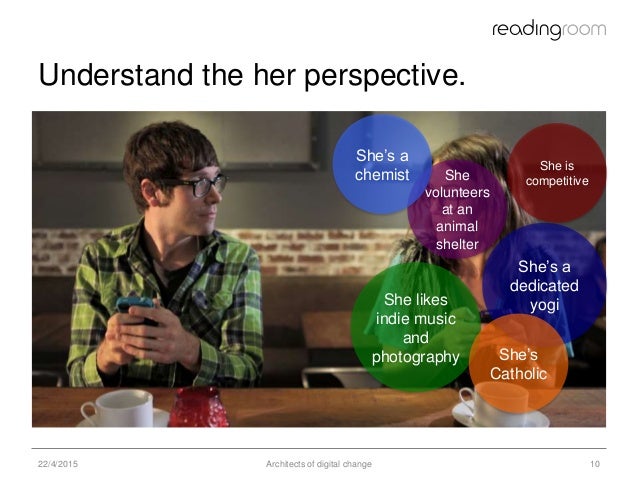 readingroom

Understand the her perspective.

She's a chemist

She volunteers at an animal shelter

She is competitive

She's a dedicated yogi

She likes indie music and photography

She's Catholic

22/4/2015

Architects of digital change

10